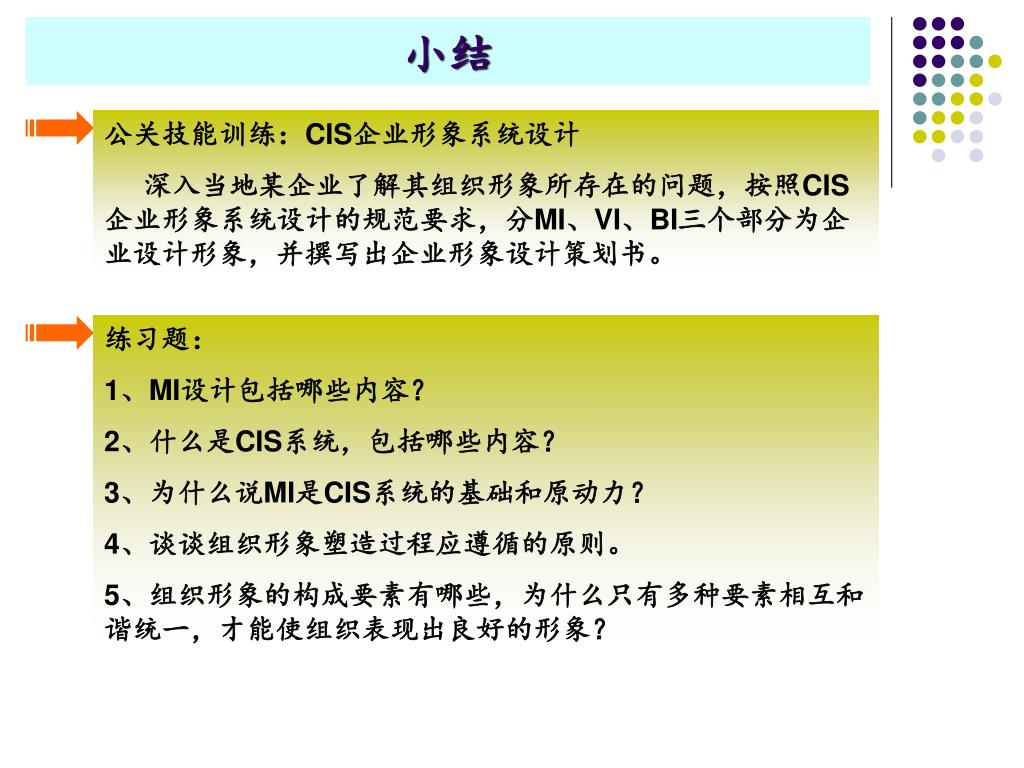 小结

公关技能训练：CIS企业形象系统设计

深入当地某企业了解其组织形象所存在的问题，按照CIS企业形象系统设计的规范要求，分MI、VI、BI三个部分为企业设计形象，并撰写出企业形象设计策划书。

练习题：

1、MI设计包括哪些内容？

2、什么是CIS系统，包括哪些内容？

3、为什么说MI是CIS系统的基础和原动力？

4、谈谈组织形象塑造过程应遵循的原则。

5、组织形象的构成要素有哪些，为什么只有多种要素相互和谐统一，才能使组织表现出良好的形象？